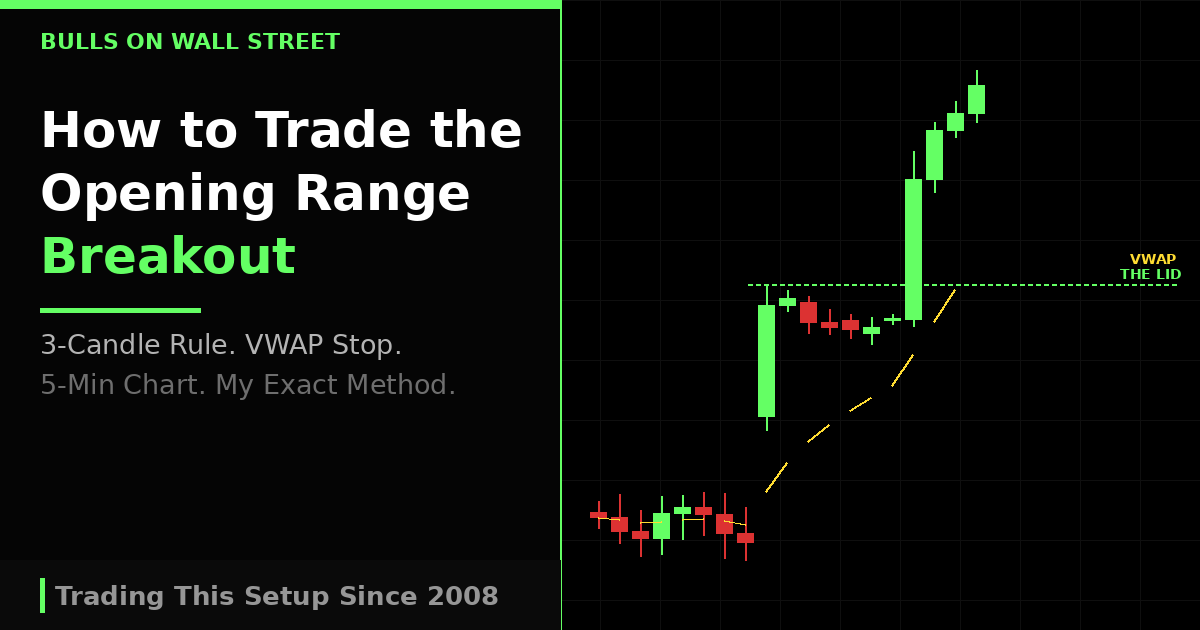 BULLS ON WALL STREET

How to Trade the Opening Range Breakout

3-Candle Rule. VWAP Stop.
5-Min Chart. My Exact Method.

Trading This Setup Since 2008

VWAP
THE LID